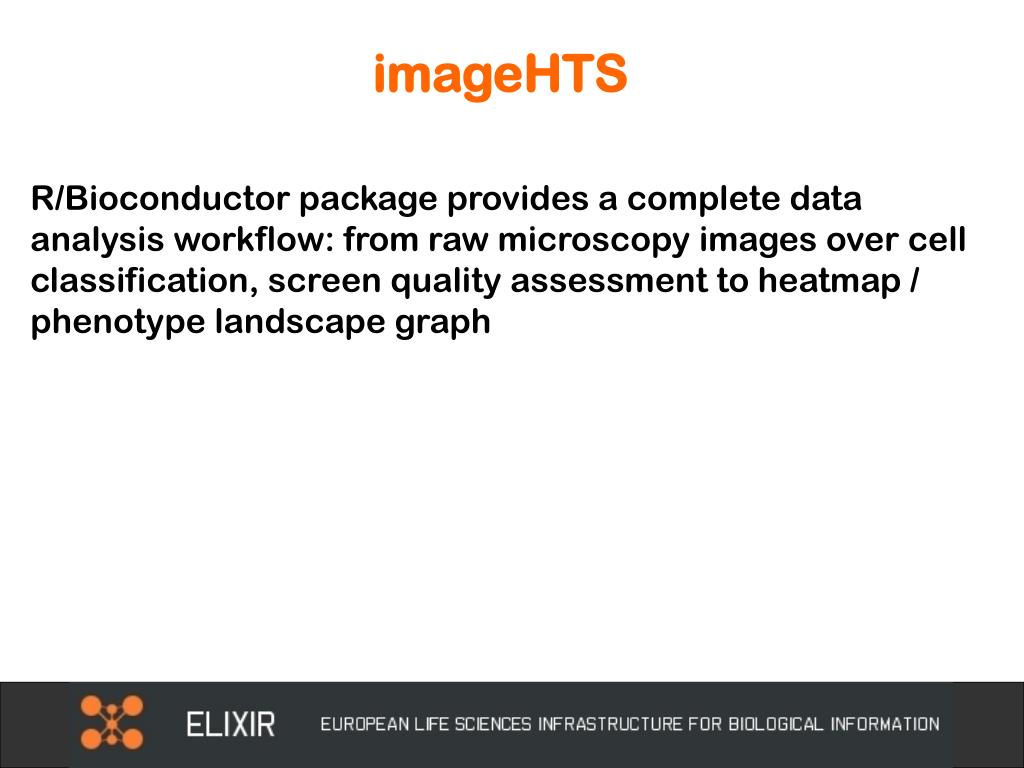 imageHTS

R/Bioconductor package provides a complete data analysis workflow: from raw microscopy images over cell classification, screen quality assessment to heatmap / phenotype landscape graph

ELIXIR EUROPEAN LIFE SCIENCES INFRASTRUCTURE FOR BIOLOGICAL INFORMATION